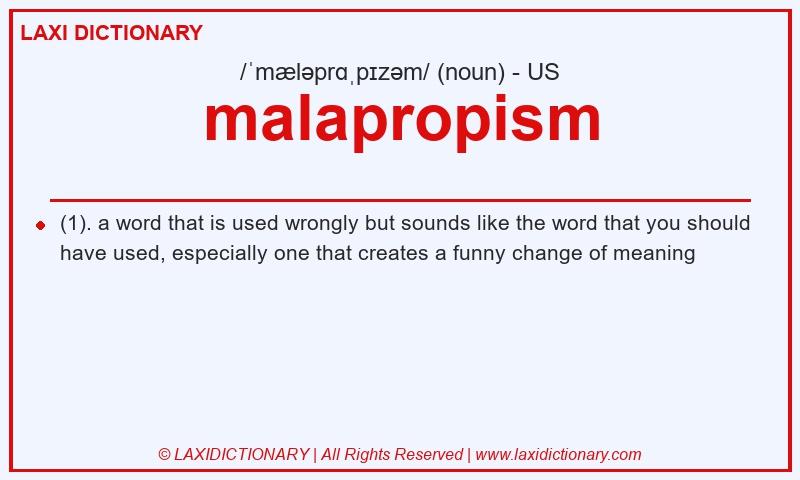 LAXI DICTIONARY

/ˈmæləprɑˌpɪzəm/ (noun) - US

malapropism

(1). a word that is used wrongly but sounds like the word that you should have used, especially one that creates a funny change of meaning

© LAXIDICTIONARY | All Rights Reserved | www.laxidictionary.com